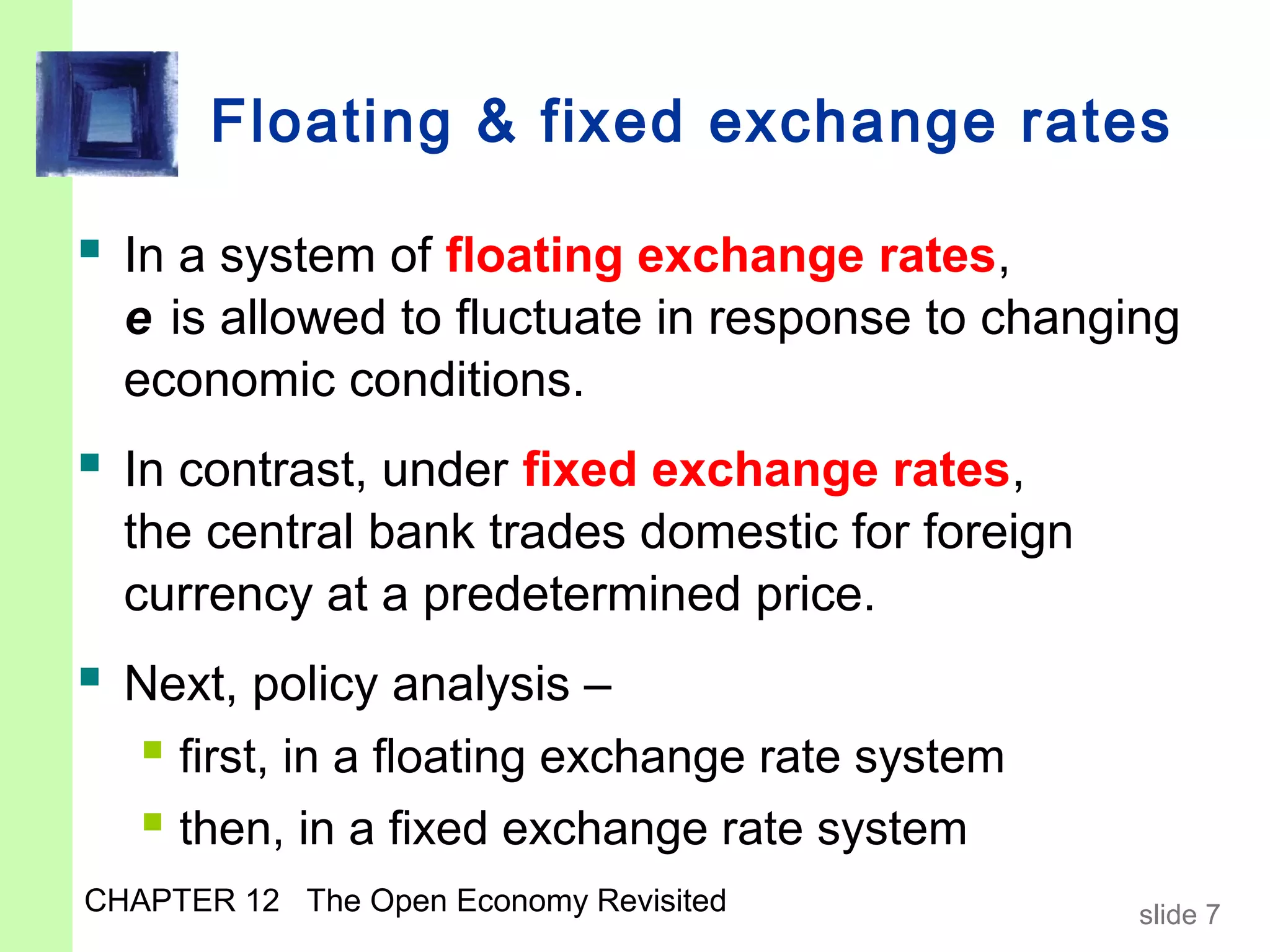 Floating & fixed exchange rates

- In a system of floating exchange rates, e is allowed to fluctuate in response to changing economic conditions.

- In contrast, under fixed exchange rates, the central bank trades domestic for foreign currency at a predetermined price.

- Next, policy analysis –
  - first, in a floating exchange rate system
  - then, in a fixed exchange rate system

CHAPTER 12 The Open Economy Revisited

slide 7